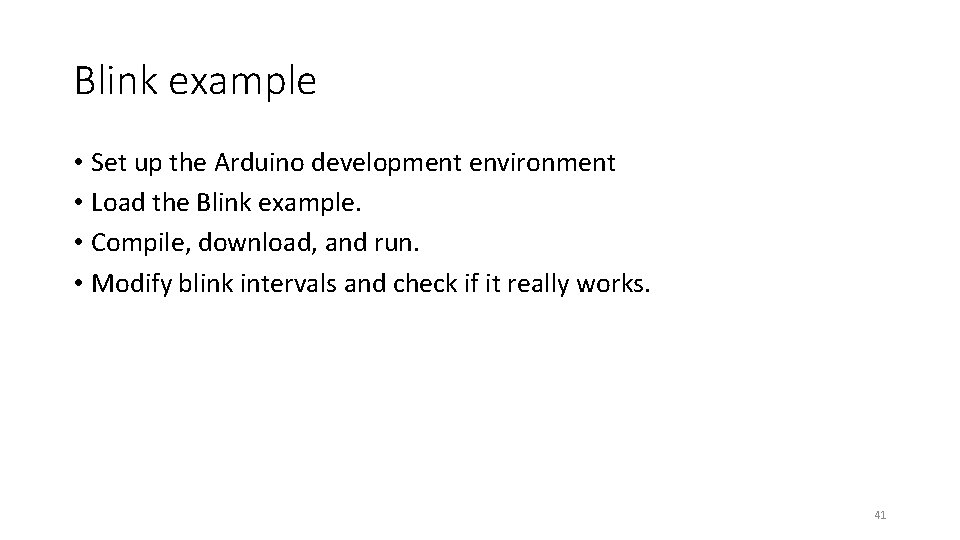 Blink example

• Set up the Arduino development environment
• Load the Blink example.
• Compile, download, and run.
• Modify blink intervals and check if it really works.

41